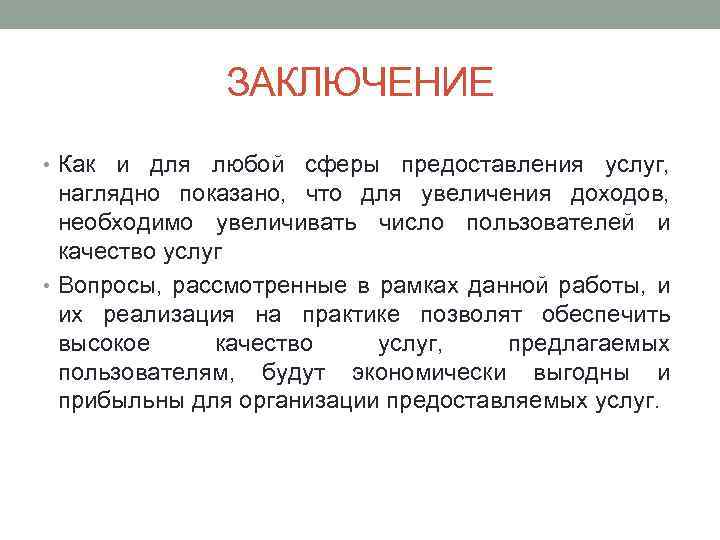 ЗАКЛЮЧЕНИЕ

• Как и для любой сферы предоставления услуг, наглядно показано, что для увеличения доходов, необходимо увеличивать число пользователей и качество услуг

• Вопросы, рассмотренные в рамках данной работы, и их реализация на практике позволят обеспечить высокое качество услуг, предлагаемых пользователям, будут экономически выгодны и прибыльны для организации предоставляемых услуг.